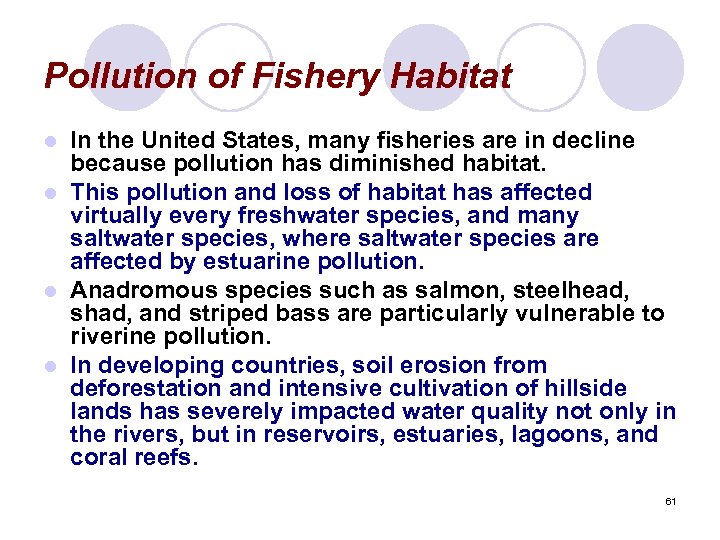 Pollution of Fishery Habitat

- In the United States, many fisheries are in decline because pollution has diminished habitat.
- This pollution and loss of habitat has affected virtually every freshwater species, and many saltwater species, where saltwater species are affected by estuarine pollution.
- Anadromous species such as salmon, steelhead, shad, and striped bass are particularly vulnerable to riverine pollution.
- In developing countries, soil erosion from deforestation and intensive cultivation of hillside lands has severely impacted water quality not only in the rivers, but in reservoirs, estuaries, lagoons, and coral reefs.

61